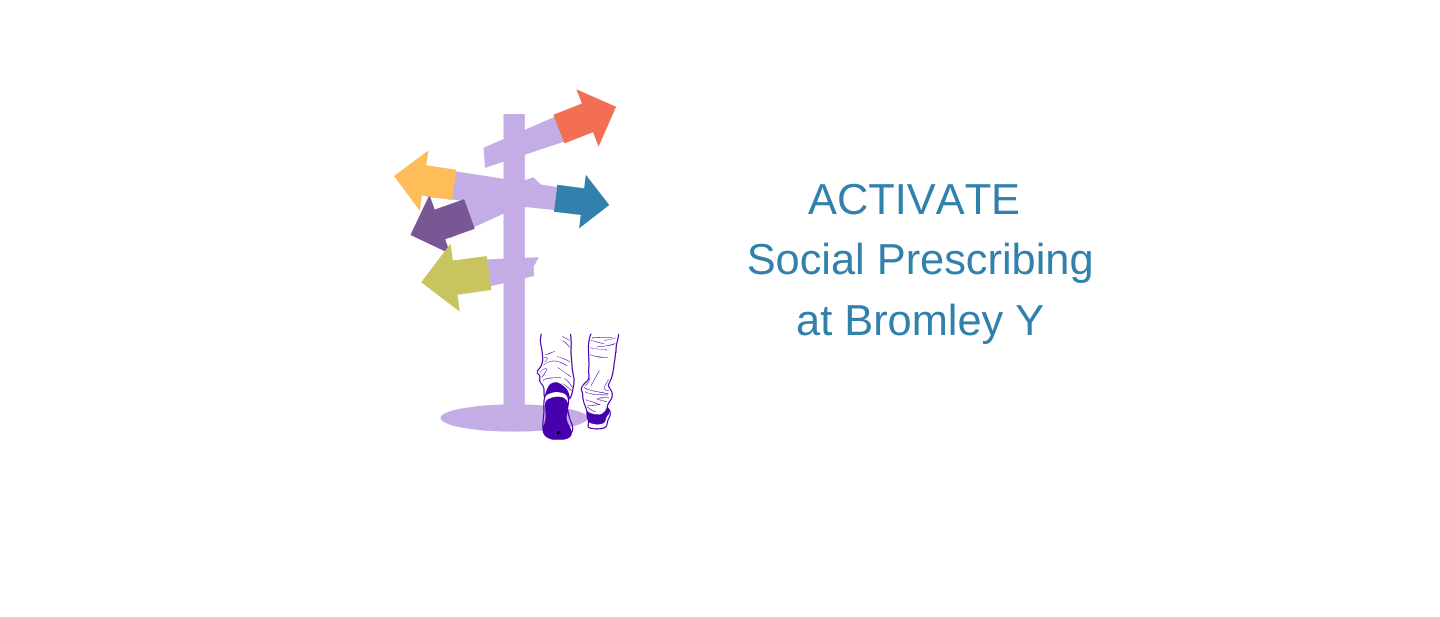 ACTIVATE
Social Prescribing
at Bromley Y